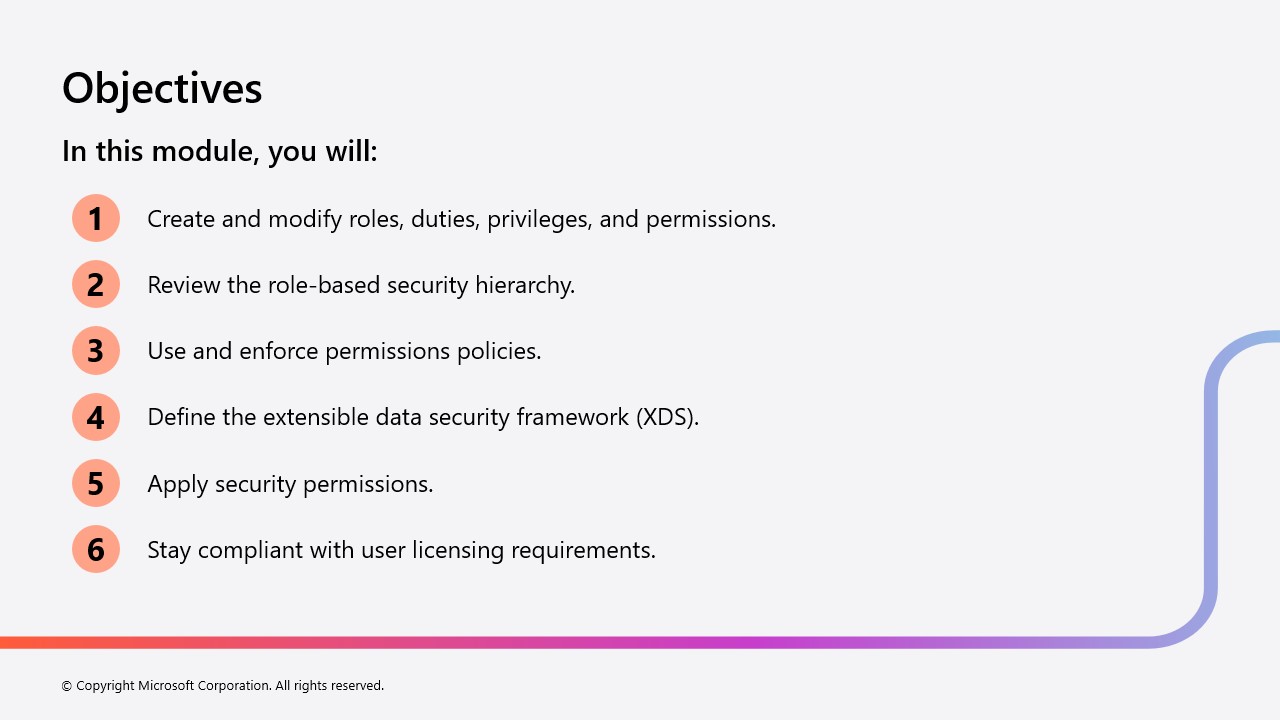 Objectives

In this module, you will:

1 Create and modify roles, duties, privileges, and permissions.

2 Review the role-based security hierarchy.

3 Use and enforce permissions policies.

4 Define the extensible data security framework (XDS).

5 Apply security permissions.

6 Stay compliant with user licensing requirements.

© Copyright Microsoft Corporation. All rights reserved.